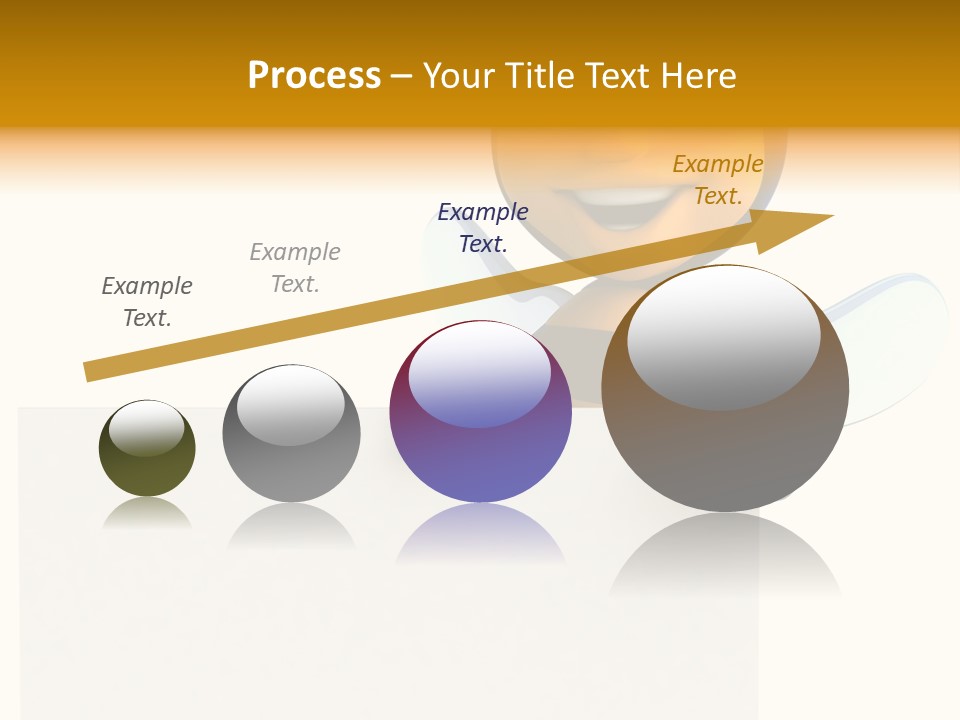 Process – Your Title Text Here

Example Text.

Example Text.

Example Text.

Example Text.